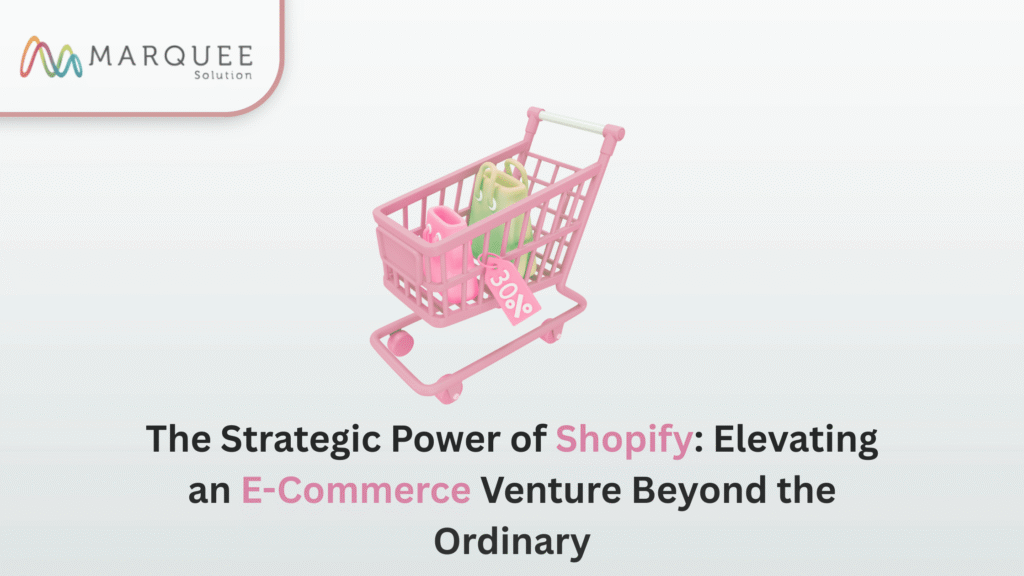 MARQUEE
Solution

30%

The Strategic Power of Shopify: Elevating an E-Commerce Venture Beyond the Ordinary